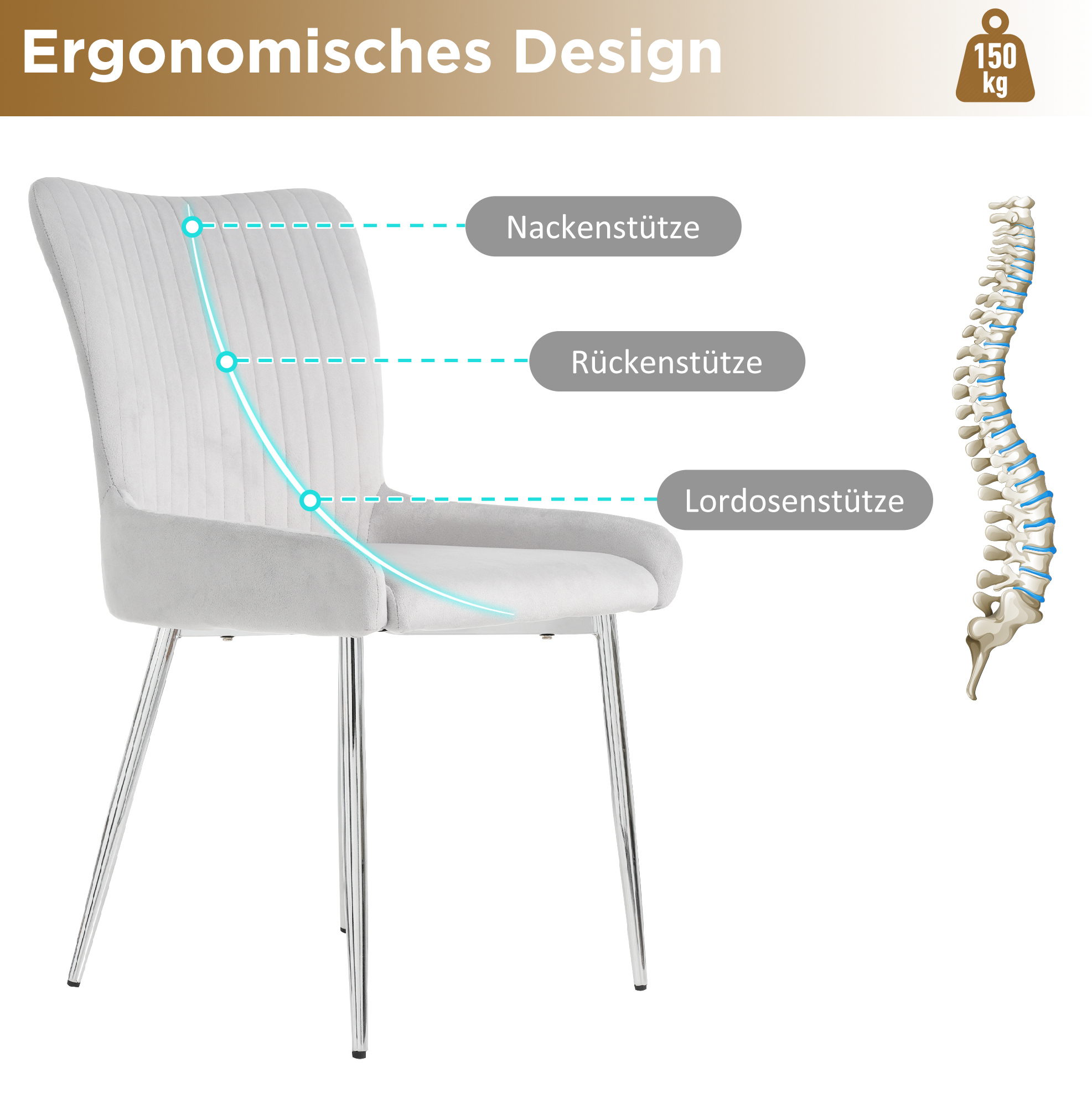 Ergonomisches Design

150
kg

Nackenstütze

Rückenstütze

Lordosenstütze